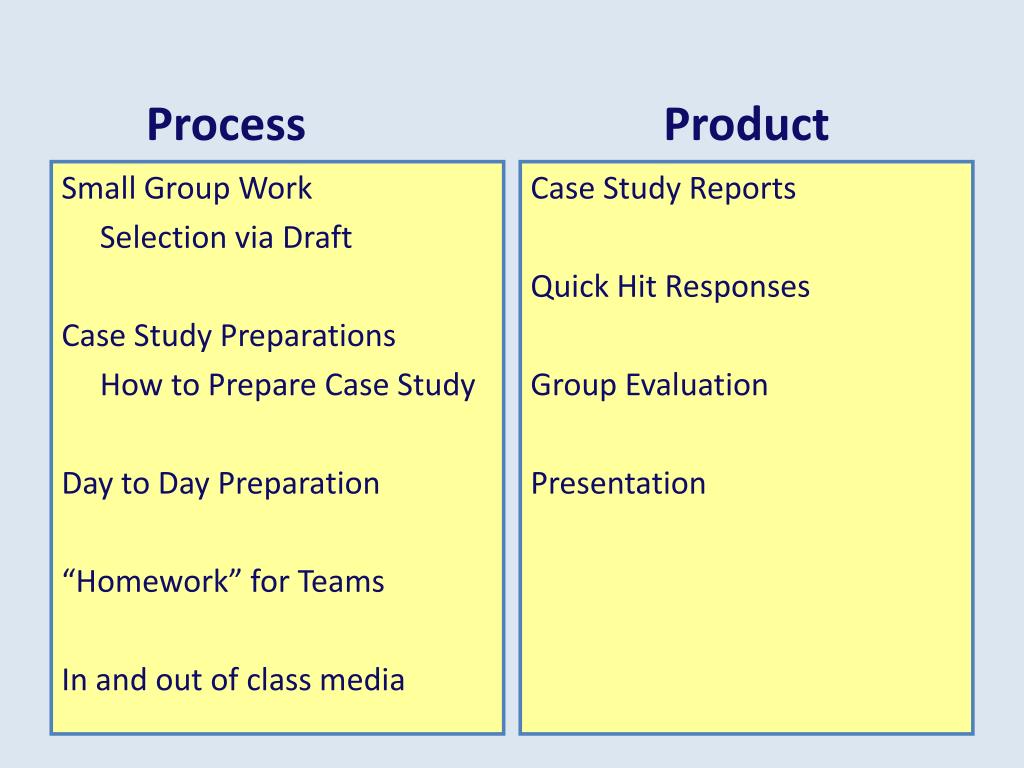 Process

Small Group Work
Selection via Draft

Case Study Preparations
How to Prepare Case Study

Day to Day Preparation

“Homework” for Teams

In and out of class media

Product

Case Study Reports

Quick Hit Responses

Group Evaluation

Presentation